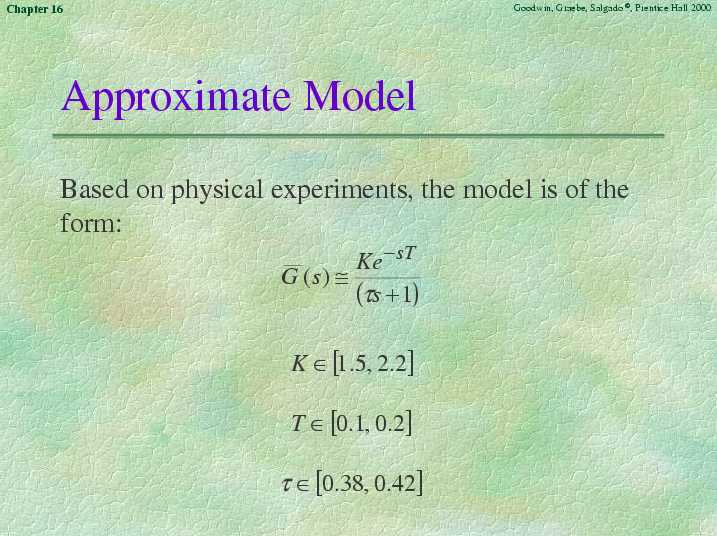 Chapter 16

Goodwin, Graebe, Salgado ©, Prentice Hall 2000

Approximate Model

Based on physical experiments, the model is of the form:

$\overline{G}(s) \cong \frac{Ke^{-sT}}{(\tau s+1)}$

$K \in [1.5, 2.2]$

$T \in [0.1, 0.2]$

$\tau \in [0.38, 0.42]$